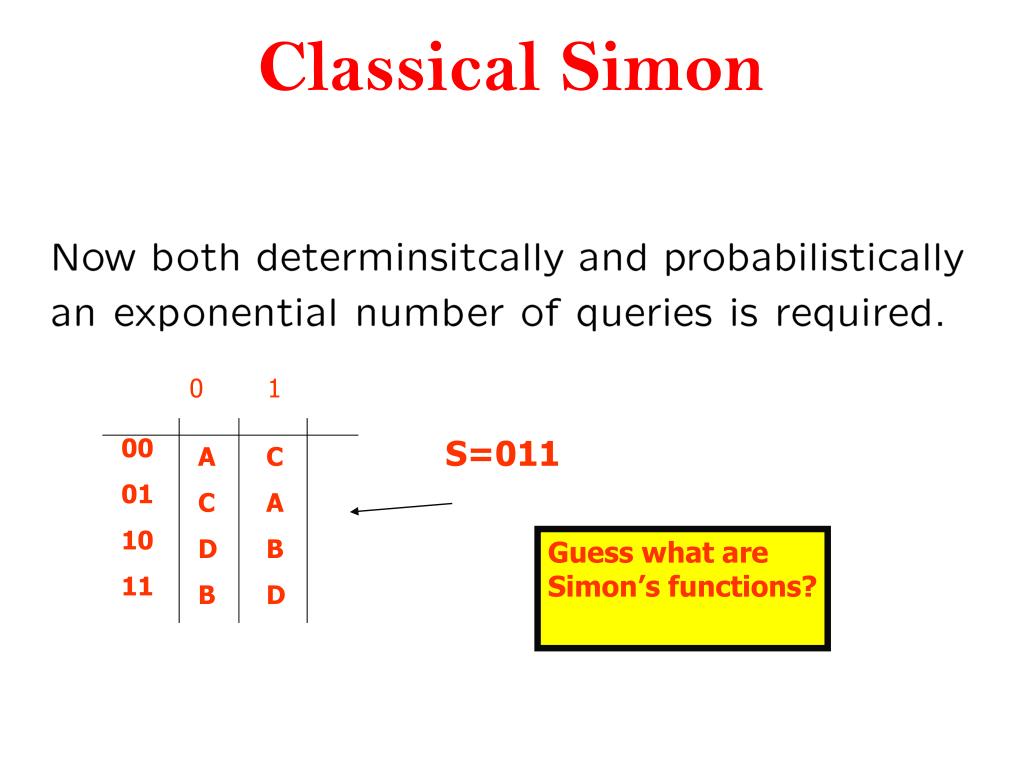 Classical Simon

Now both determinsitcally and probabilistically an exponential number of queries is required.

|  | 0 | 1 |
|---|---|---|
| 00 | A | C |
| 01 | C | A |
| 10 | D | B |
| 11 | B | D |

S=011

Guess what are Simon's functions?